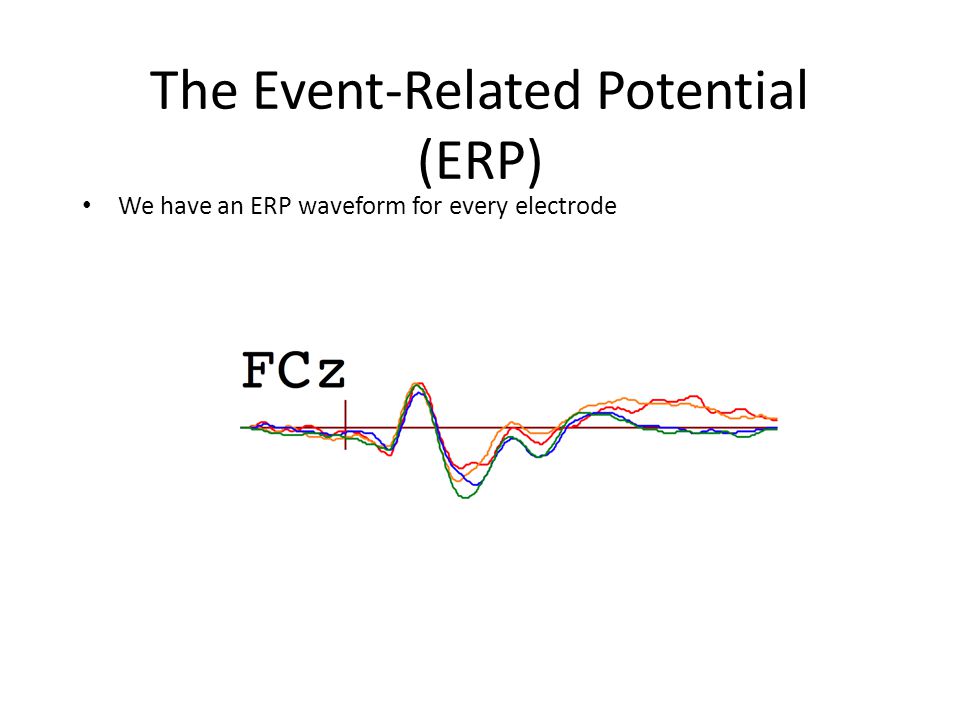 The Event-Related Potential (ERP)

• We have an ERP waveform for every electrode

FCz